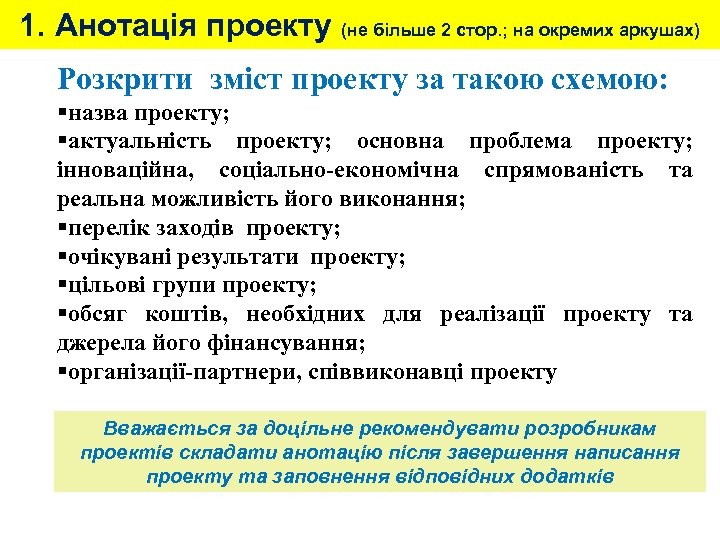 1. Анотація проекту (не більше 2 стор.; на окремих аркушах)

Розкрити зміст проекту за такою схемою:
▪назва проекту;
▪актуальність проекту; основна проблема проекту; інноваційна, соціально-економічна спрямованість та реальна можливість його виконання;
▪перелік заходів проекту;
▪очікувані результати проекту;
▪цільові групи проекту;
▪обсяг коштів, необхідних для реалізації проекту та джерела його фінансування;
▪організації-партнери, співвиконавці проекту

Вважається за доцільне рекомендувати розробникам проектів складати анотацію після завершення написання проекту та заповнення відповідних додатків